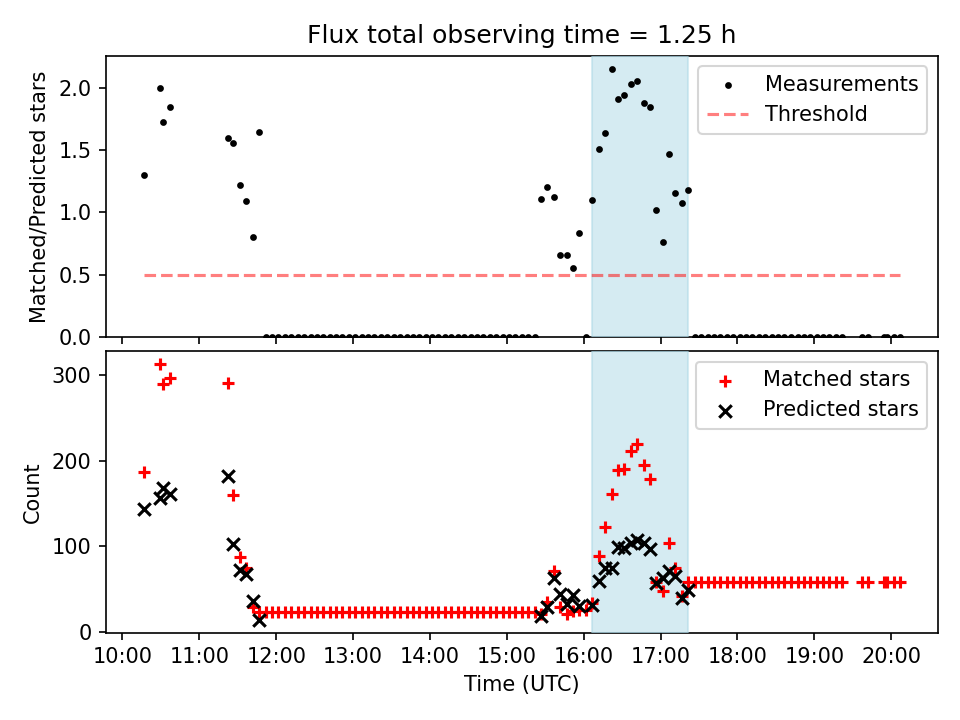 Flux total observing time = 1.25 h

Matched/Predicted stars

2.0
1.5
1.0
0.5
0.0

Measurements
Threshold

Count

300
200
100
0

Matched stars
Predicted stars

10:00 11:00 12:00 13:00 14:00 15:00 16:00 17:00 18:00 19:00 20:00

Time (UTC)